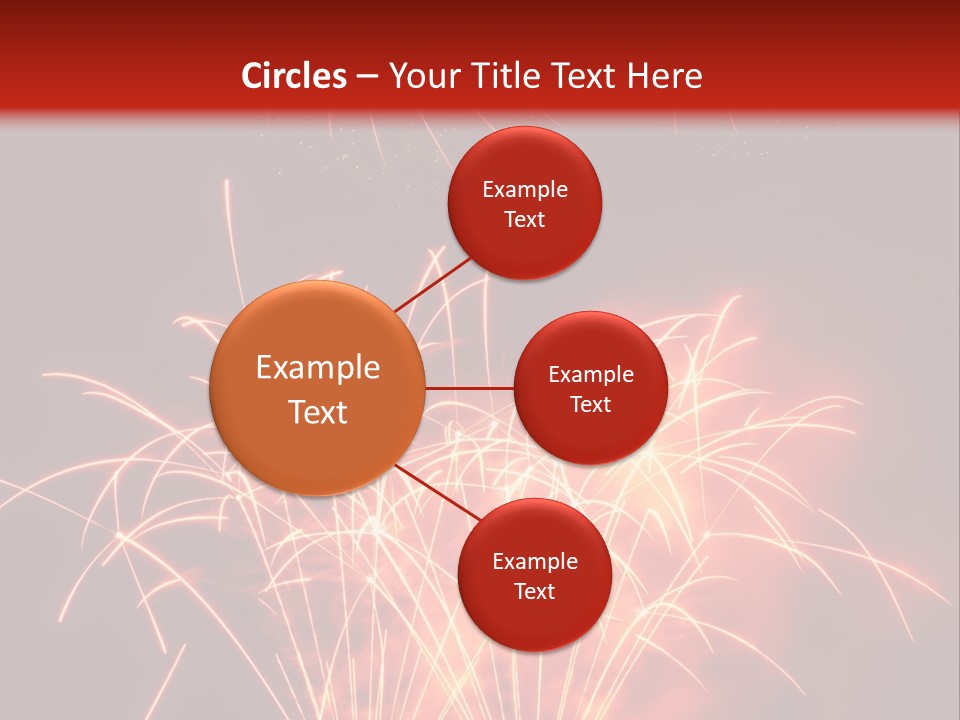 Circles – Your Title Text Here

Example Text

Example Text

Example Text

Example Text